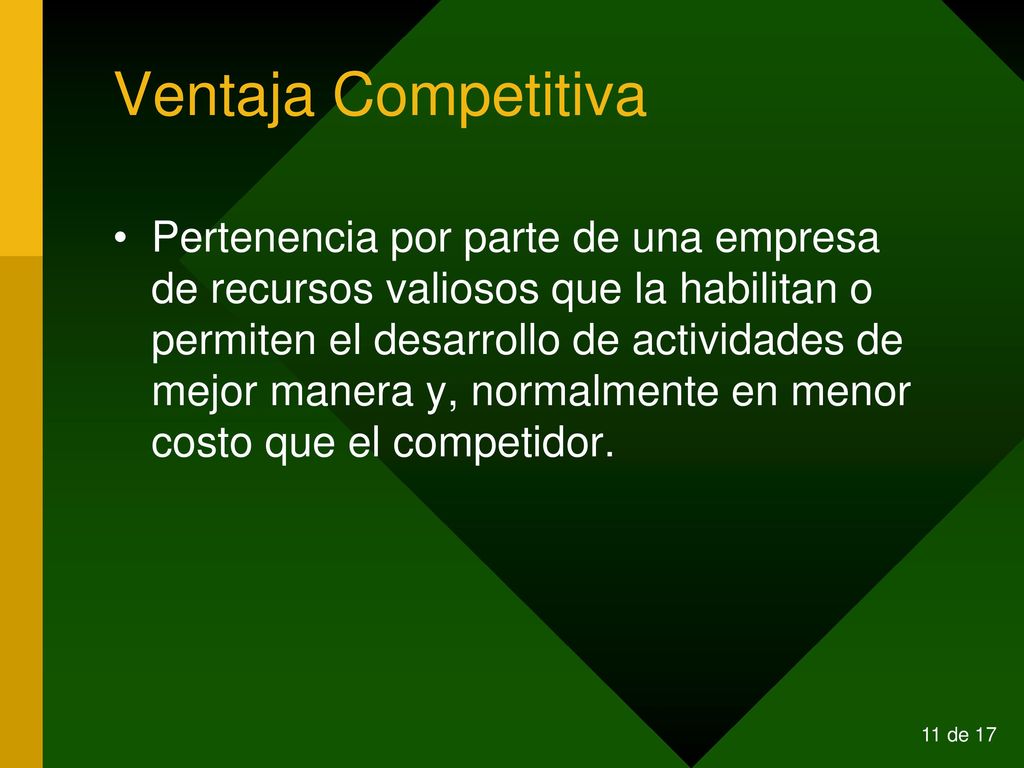 Ventaja Competitiva

• Pertenencia por parte de una empresa de recursos valiosos que la habilitan o permiten el desarrollo de actividades de mejor manera y, normalmente en menor costo que el competidor.

11 de 17